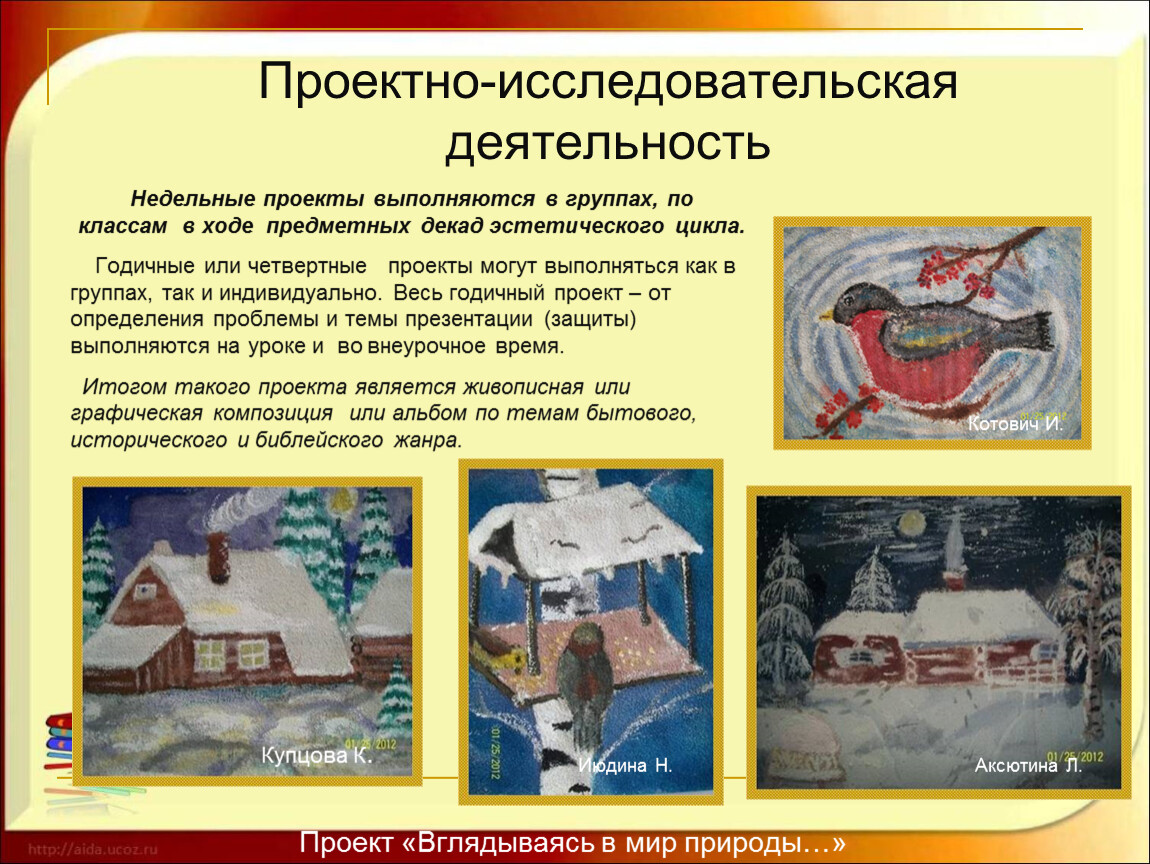 Проектно-исследовательская деятельность

Недельные проекты выполняются в группах, по классам в ходе предметных декад эстетического цикла.

Годичные или четвертные проекты могут выполняться как в группах, так и индивидуально. Весь годичный проект – от определения проблемы и темы презентации (защиты) выполняются на уроке и во внеурочное время.

Итогом такого проекта является живописная или графическая композиция или альбом по темам бытового, исторического и библейского жанра.

Котович И.

01/25/2012
Купцова К.

01/25/2012
Июдина Н.

01/25/2012
Аксютина Л.

http://aida.ucoz.ru

Проект «Вглядываясь в мир природы…»